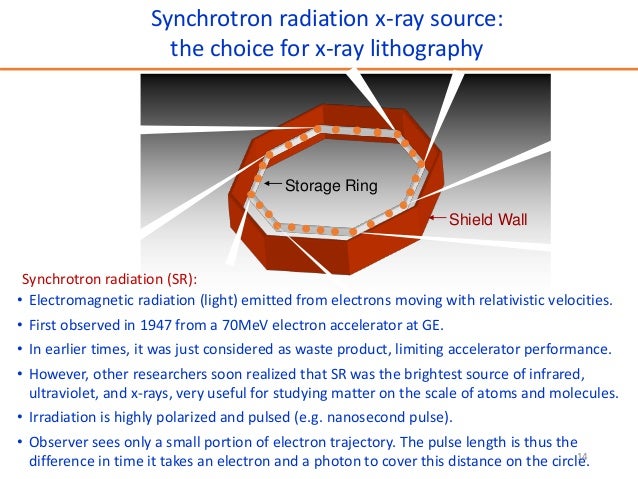 Synchrotron radiation x-ray source: the choice for x-ray lithography

Storage Ring

Shield Wall

Synchrotron radiation (SR):
• Electromagnetic radiation (light) emitted from electrons moving with relativistic velocities.
• First observed in 1947 from a 70MeV electron accelerator at GE.
• In earlier times, it was just considered as waste product, limiting accelerator performance.
• However, other researchers soon realized that SR was the brightest source of infrared, ultraviolet, and x-rays, very useful for studying matter on the scale of atoms and molecules.
• Irradiation is highly polarized and pulsed (e.g. nanosecond pulse).
• Observer sees only a small portion of electron trajectory. The pulse length is thus the difference in time it takes an electron and a photon to cover this distance on the circle.

14